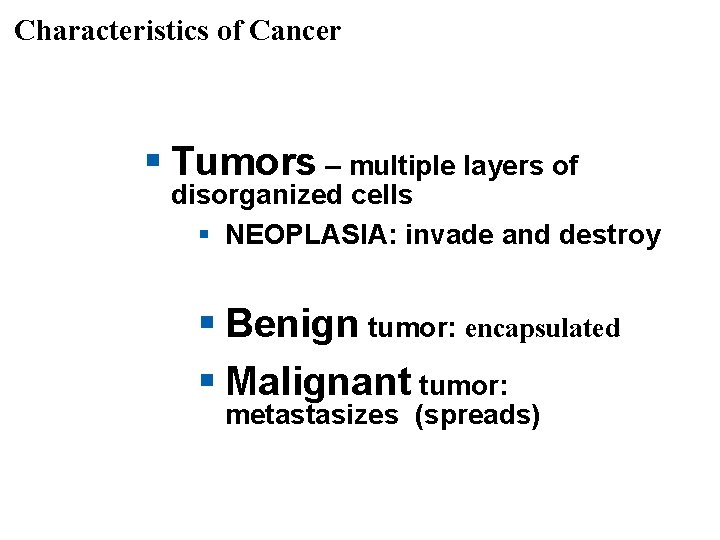 Characteristics of Cancer

Tumors – multiple layers of disorganized cells

NEOPLASIA: invade and destroy

Benign tumor: encapsulated

Malignant tumor: metastasizes (spreads)